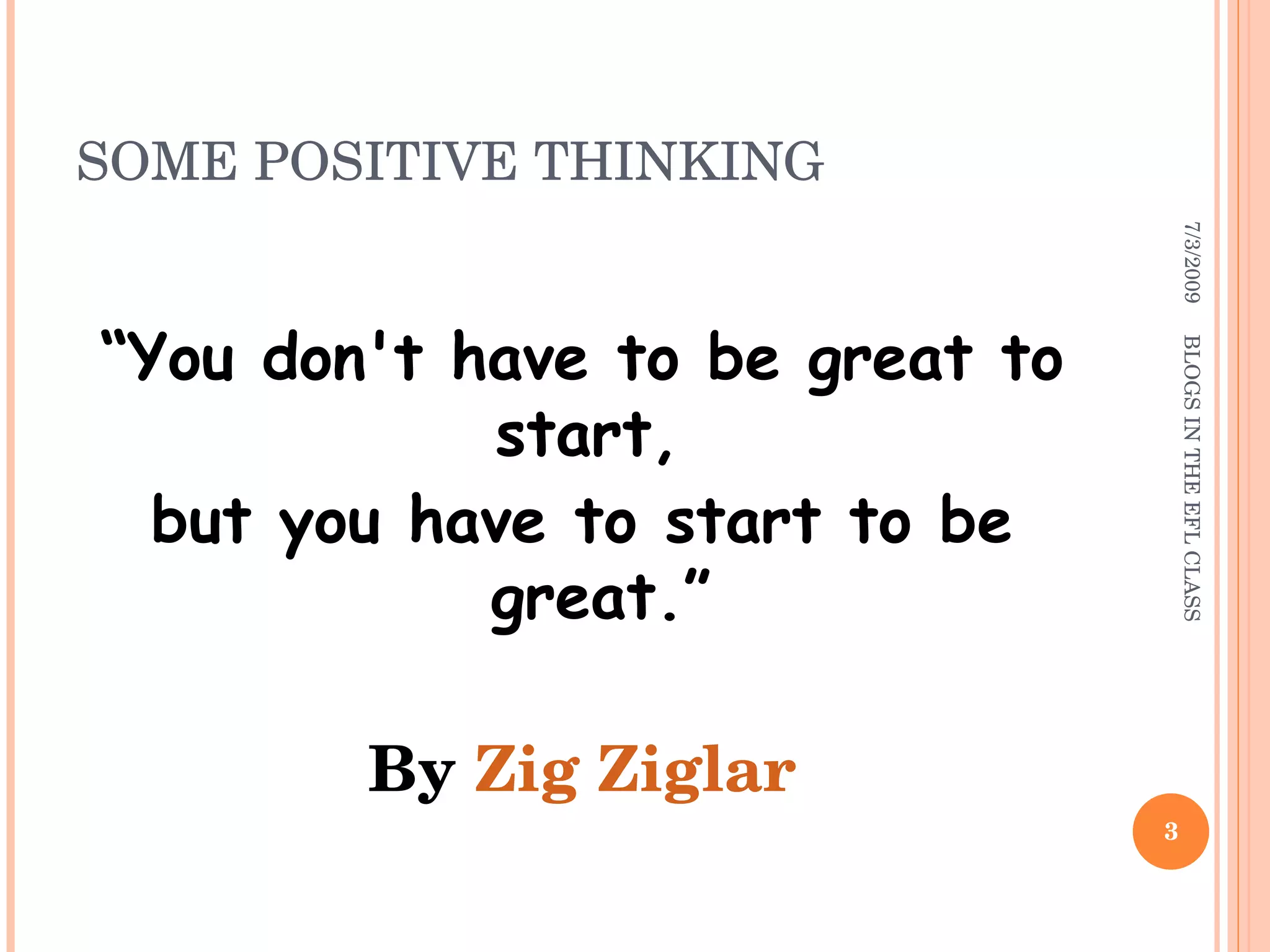 SOME POSITIVE THINKING

“You don't have to be great to start,
but you have to start to be great.”

By Zig Ziglar

7/3/2009

BLOGS IN THE EFL CLASS

3